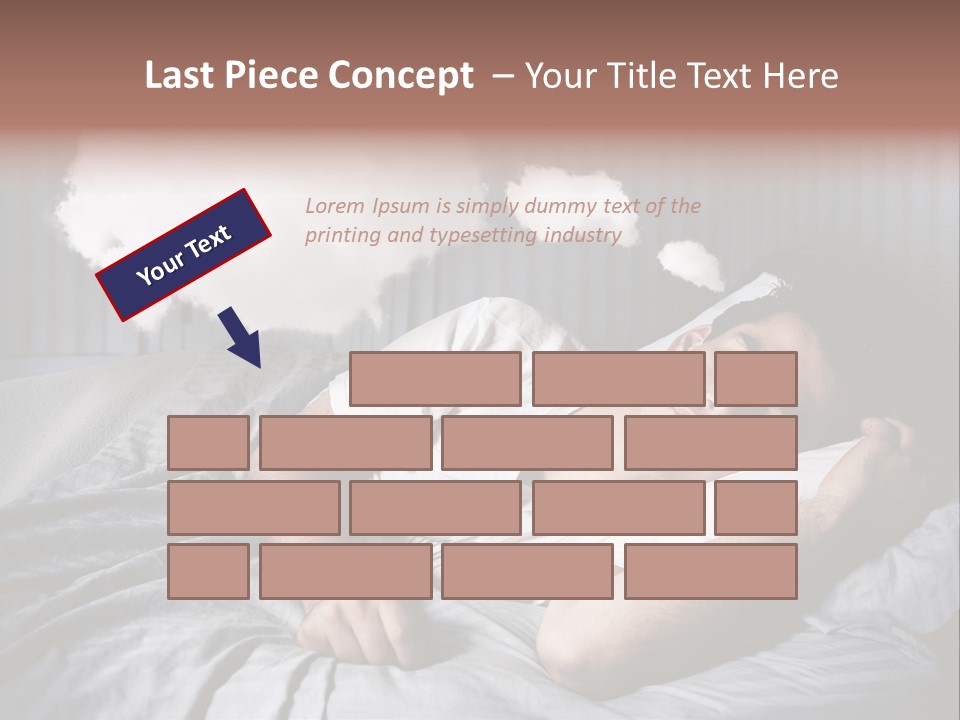 Last Piece Concept – Your Title Text Here

Your Text

Lorem Ipsum is simply dummy text of the printing and typesetting industry